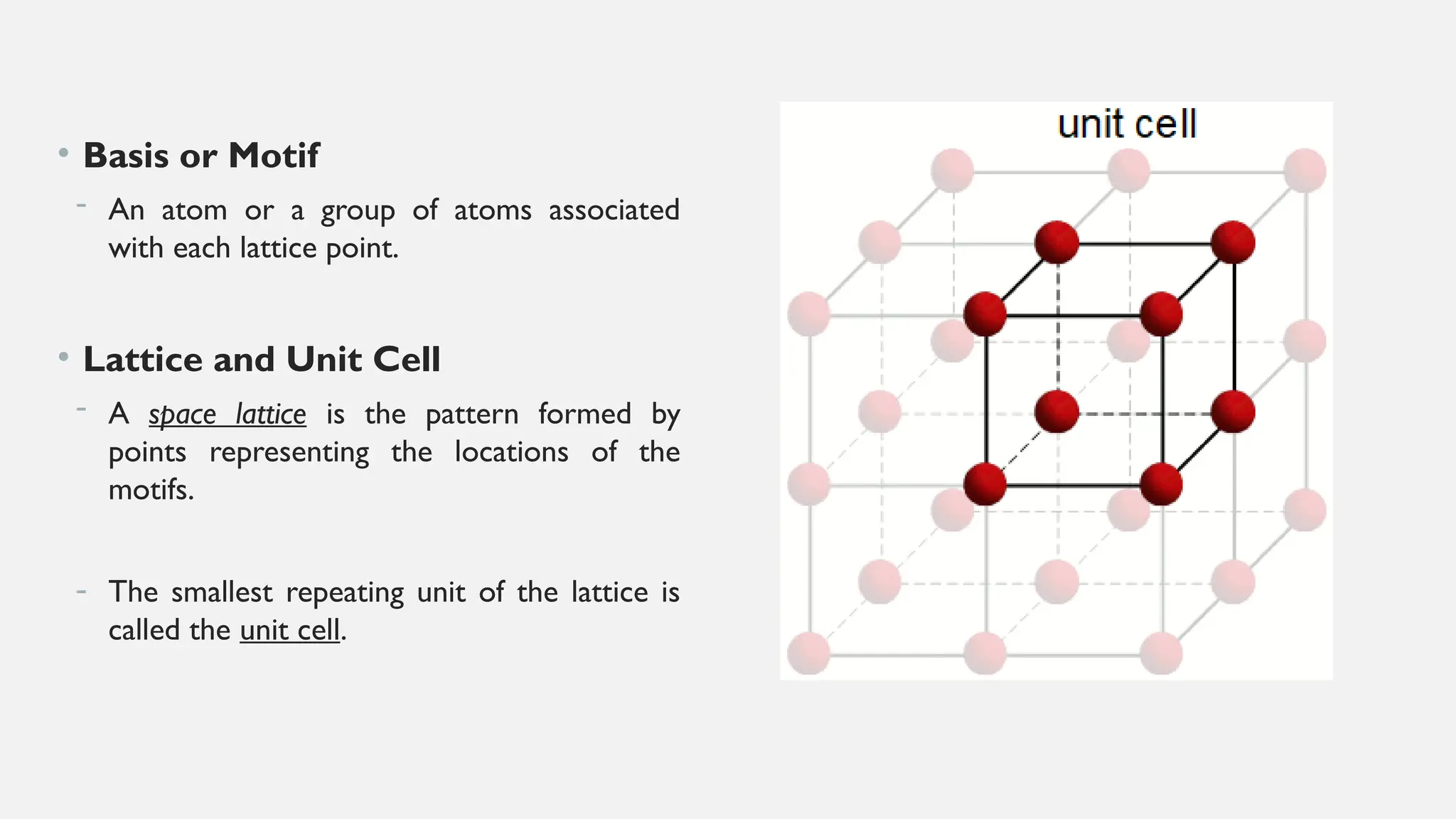 • Basis or Motif

- An atom or a group of atoms associated with each lattice point.

• Lattice and Unit Cell

- A space lattice is the pattern formed by points representing the locations of the motifs.

- The smallest repeating unit of the lattice is called the unit cell.

unit cell